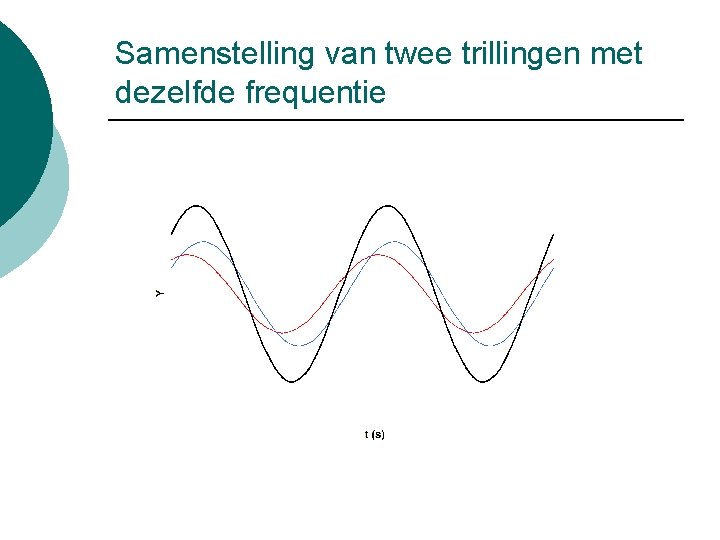 Samenstelling van twee trillingen met dezelfde frequentie

Y

t (s)